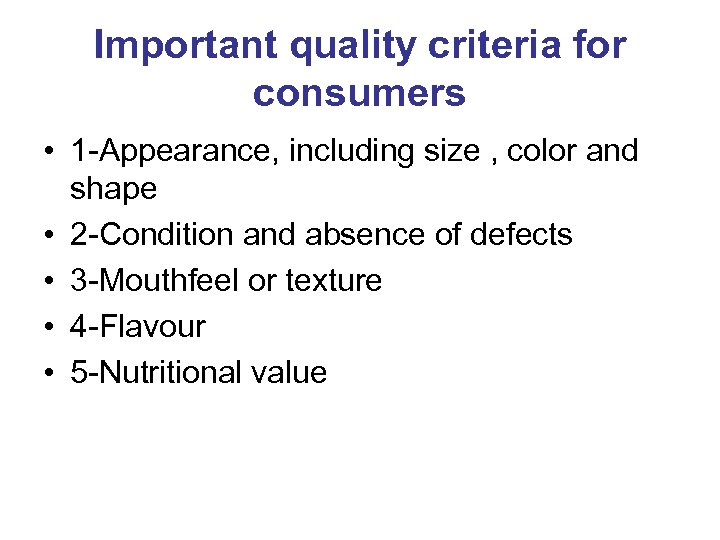 Important quality criteria for consumers

• 1-Appearance, including size , color and shape
• 2-Condition and absence of defects
• 3-Mouthfeel or texture
• 4-Flavour
• 5-Nutritional value